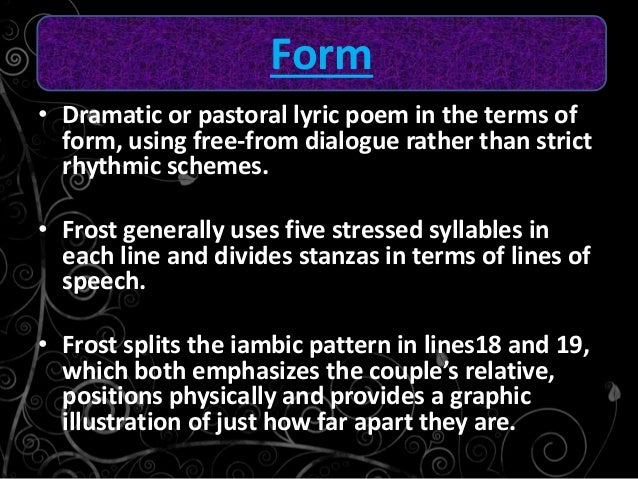 Form

• Dramatic or pastoral lyric poem in the terms of form, using free-from dialogue rather than strict rhythmic schemes.

• Frost generally uses five stressed syllables in each line and divides stanzas in terms of lines of speech.

• Frost splits the iambic pattern in lines18 and 19, which both emphasizes the couple's relative, positions physically and provides a graphic illustration of just how far apart they are.